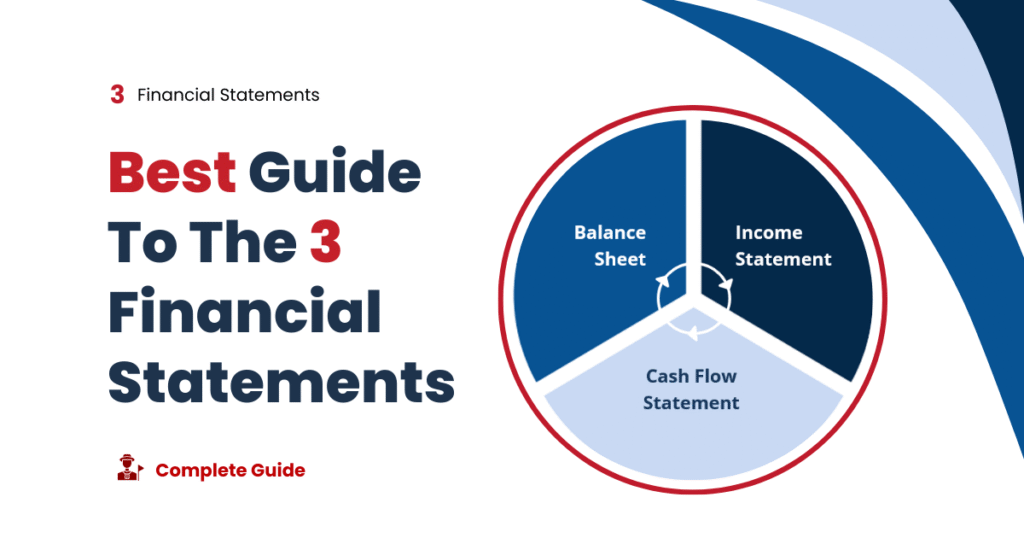 3 Financial Statements

Best Guide To The 3 Financial Statements

Complete Guide

Balance Sheet

Income Statement

Cash Flow Statement